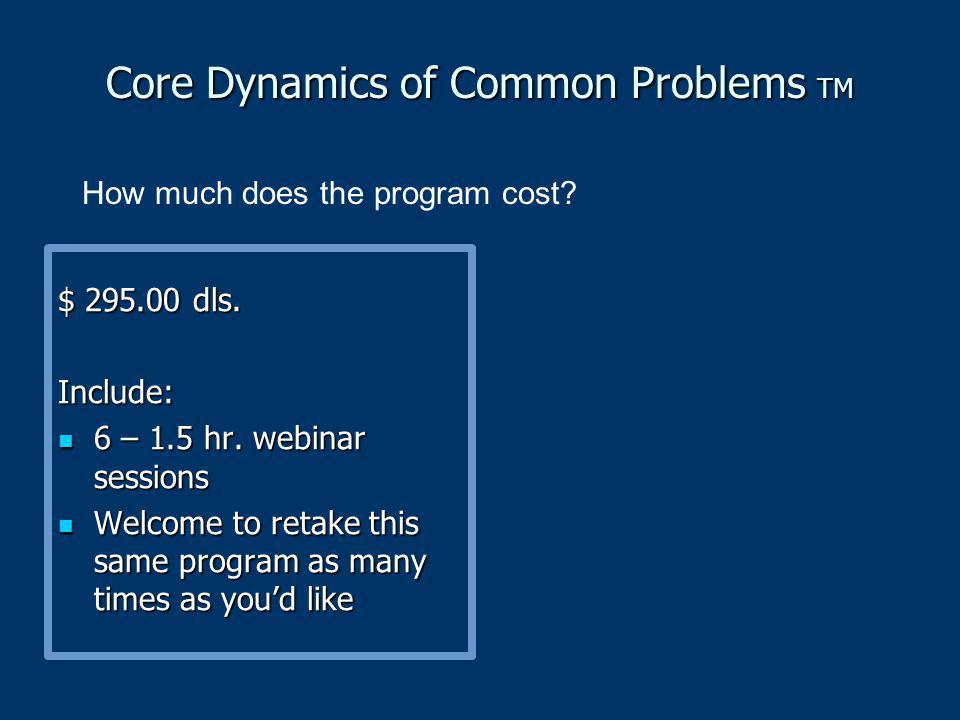 Core Dynamics of Common Problems TM

How much does the program cost?

$ 295.00 dls.

Include:

- 6 – 1.5 hr. webinar sessions
- Welcome to retake this same program as many times as you'd like